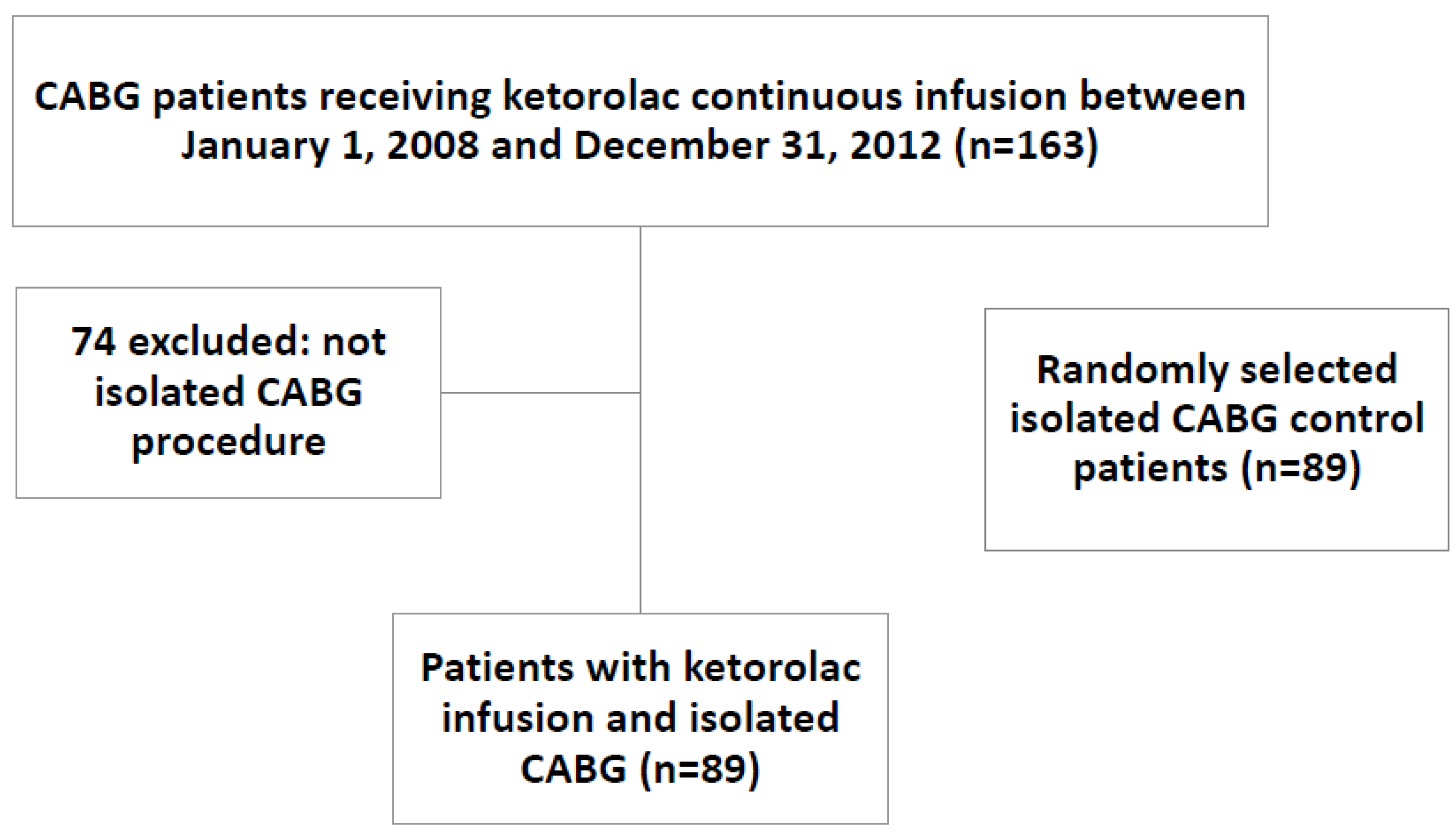 CABG patients receiving ketorolac continuous infusion between January 1, 2008 and December 31, 2012 (n=163)

74 excluded: not isolated CABG procedure

Randomly selected isolated CABG control patients (n=89)

Patients with ketorolac infusion and isolated CABG (n=89)